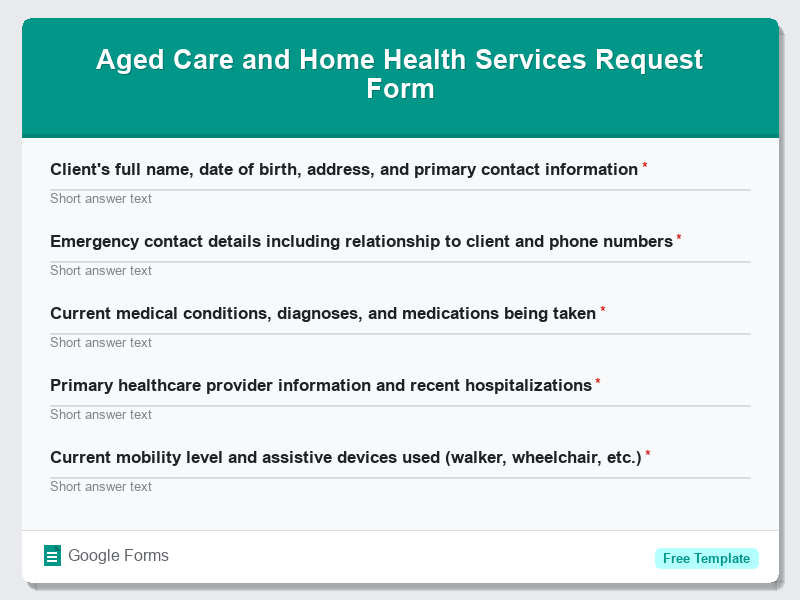 Aged Care and Home Health Services Request Form

Client's full name, date of birth, address, and primary contact information *

Short answer text

Emergency contact details including relationship to client and phone numbers *

Short answer text

Current medical conditions, diagnoses, and medications being taken *

Short answer text

Primary healthcare provider information and recent hospitalizations *

Short answer text

Current mobility level and assistive devices used (walker, wheelchair, etc.) *

Short answer text

Google Forms

Free Template